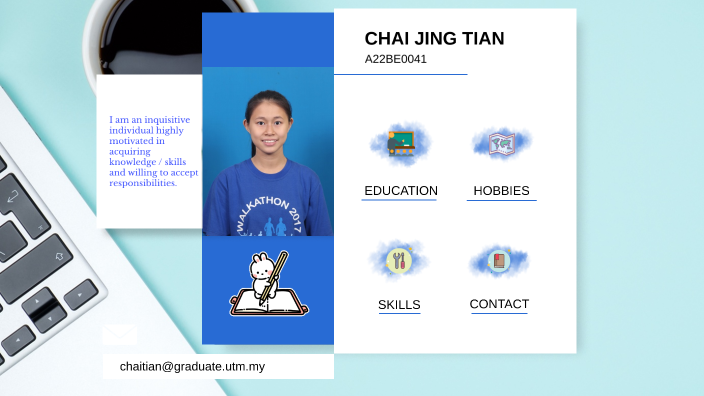 CHAI JING TIAN
A22BE0041

I am an inquisitive individual highly motivated in acquiring knowledge / skills and willing to accept responsibilities.

WALKATHON 2017

EDUCATION

HOBBIES

SKILLS

CONTACT

chaitian@graduate.utm.my